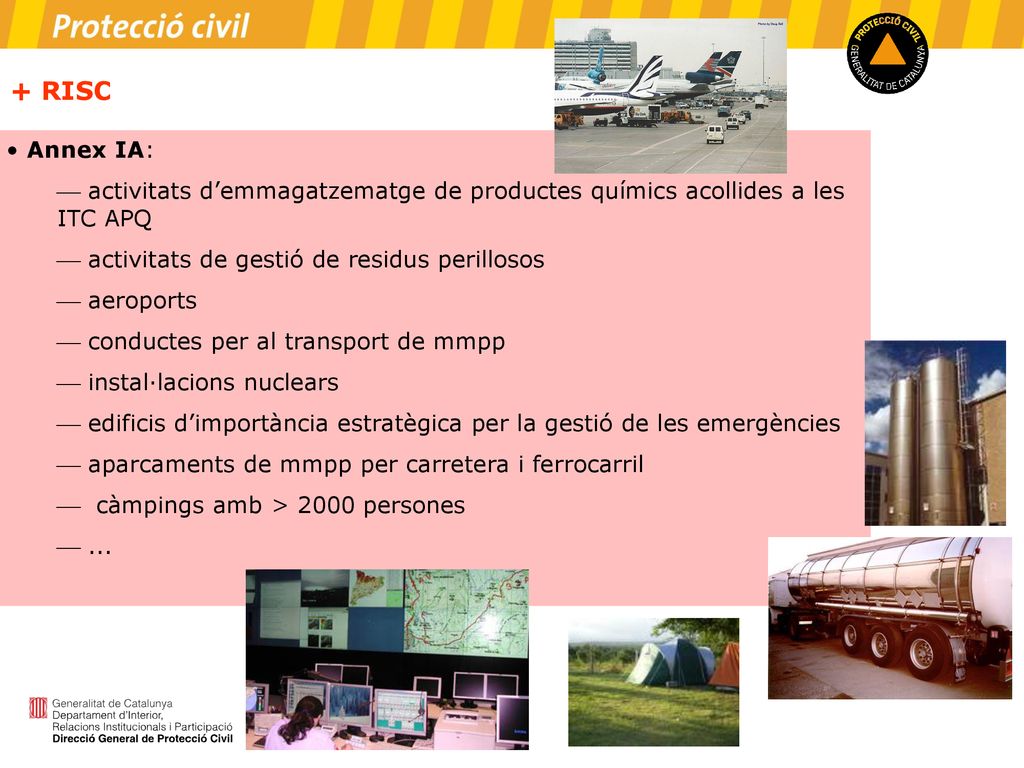 Protecció civil

PROTECCIÓ CIVIL
GENERALITAT DE CATALUNYA

+ RISC

• Annex IA:

— activitats d'emmagatzematge de productes químics acollides a les ITC APQ

— activitats de gestió de residus perillosos

— aeroports

— conductes per al transport de mmpp

— instal·lacions nuclears

— edificis d'importància estratègica per la gestió de les emergències

— aparcaments de mmpp per carretera i ferrocarril

— càmpings amb > 2000 persones

— ...

Generalitat de Catalunya
Departament d'Interior, Relacions Institucionals i Participació
Direcció General de Protecció Civil